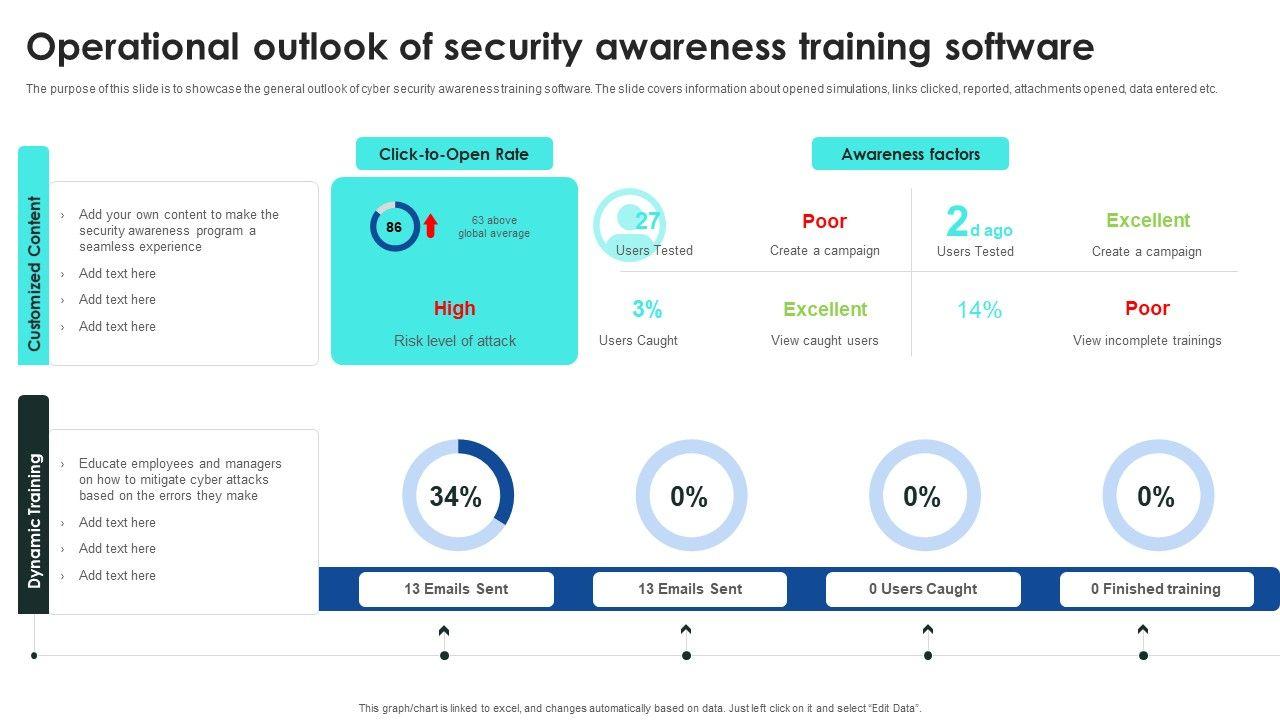 Operational outlook of security awareness training software

The purpose of this slide is to showcase the general outlook of cyber security awareness training software. The slide covers information about opened simulations, links clicked, reported, attachments opened, data entered etc.

Customized Content

› Add your own content to make the security awareness program a seamless experience
› Add text here
› Add text here
› Add text here

Click-to-Open Rate

86

63 above global average

High

Risk level of attack

Awareness factors

27
Users Tested

Poor
Create a campaign

2d ago
Users Tested

Excellent
Create a campaign

3%
Users Caught

Excellent
View caught users

14%

Poor
View incomplete trainings

Dynamic Training

› Educate employees and managers on how to mitigate cyber attacks based on the errors they make
› Add text here
› Add text here
› Add text here

34%

0%

0%

0%

13 Emails Sent

13 Emails Sent

0 Users Caught

0 Finished training

This graph/chart is linked to excel, and changes automatically based on data. Just left click on it and select "Edit Data".